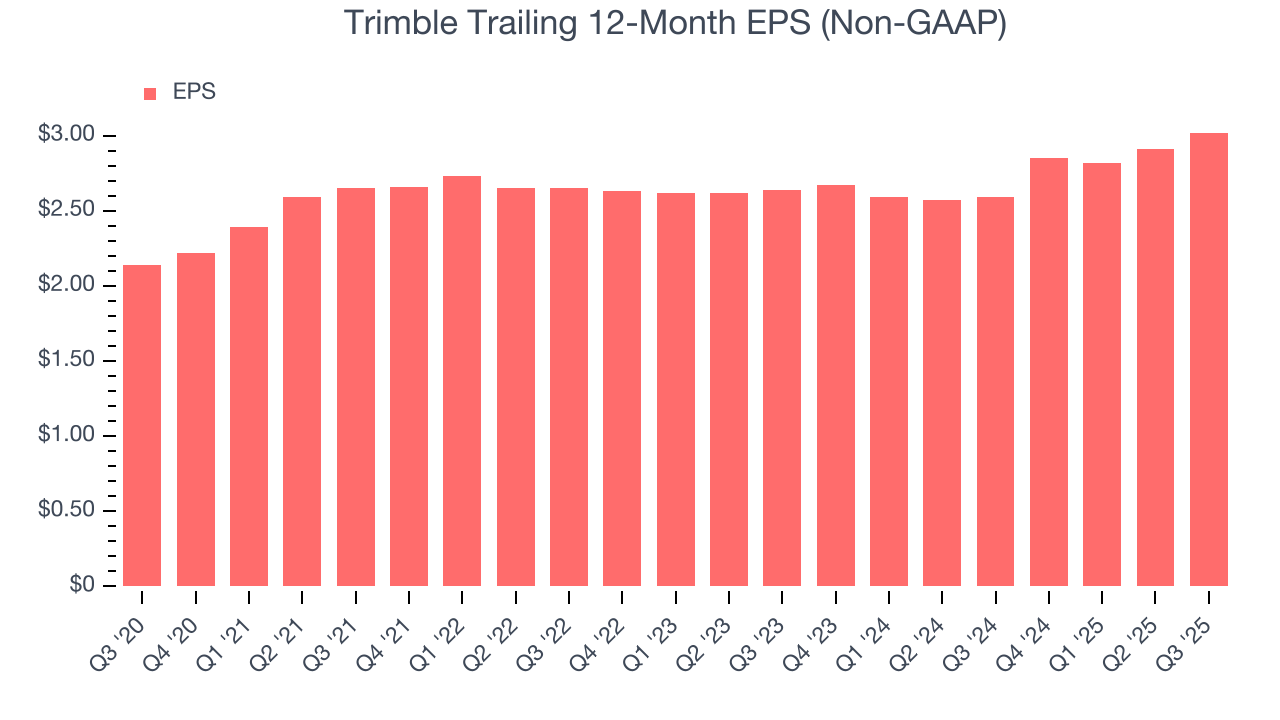 Trimble Trailing 12-Month EPS (Non-GAAP)

EPS

$3.00
$2.50
$2.00
$1.50
$1.00
$0.50
$0

Q3 '20
Q4 '20
Q1 '21
Q2 '21
Q3 '21
Q4 '21
Q1 '22
Q2 '22
Q3 '22
Q4 '22
Q1 '23
Q2 '23
Q3 '23
Q4 '23
Q1 '24
Q2 '24
Q3 '24
Q4 '24
Q1 '25
Q2 '25
Q3 '25